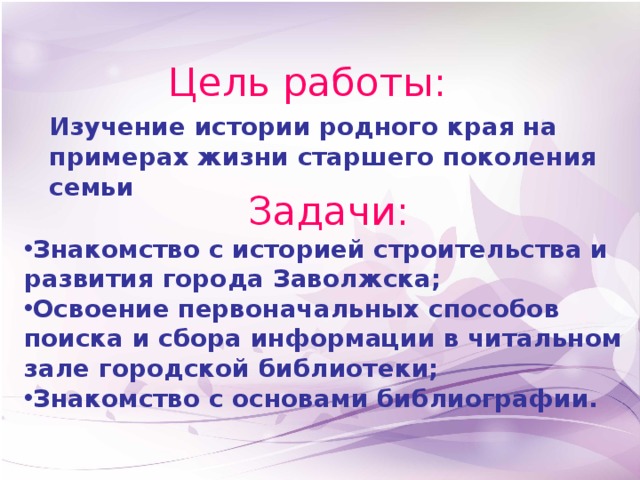 Цель работы:

Изучение истории родного края на примерах жизни старшего поколения семьи

Задачи:

•Знакомство с историей строительства и развития города Заволжска;
•Освоение первоначальных способов поиска и сбора информации в читальном зале городской библиотеки;
•Знакомство с основами библиографии.